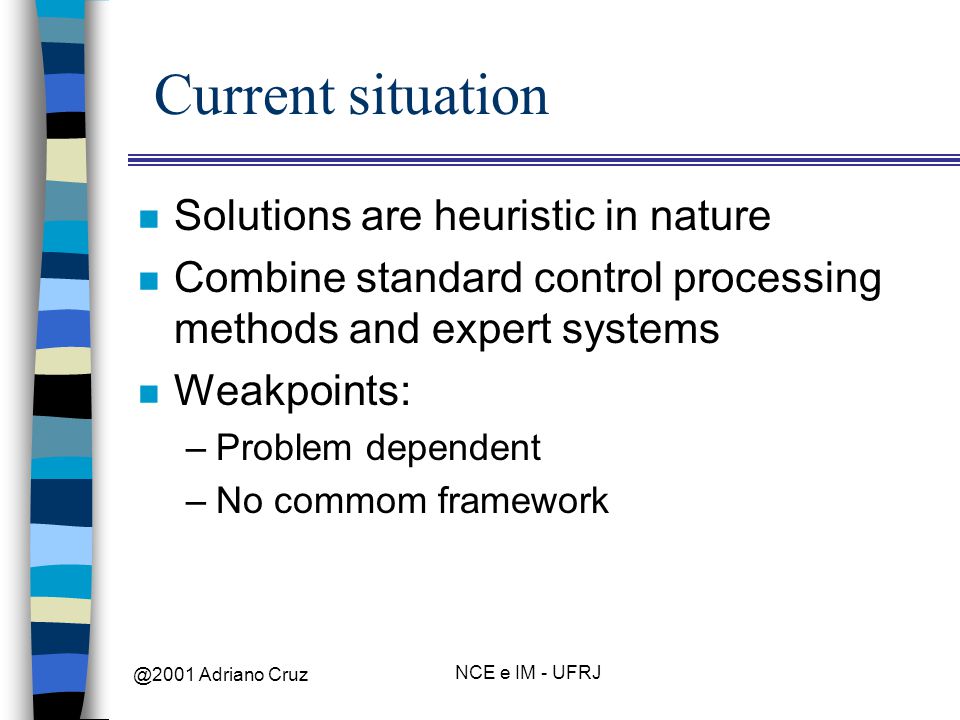 Current situation

Solutions are heuristic in nature

Combine standard control processing methods and expert systems

Weakpoints:

– Problem dependent

– No commom framework

@2001 Adriano Cruz

NCE e IM - UFRJ